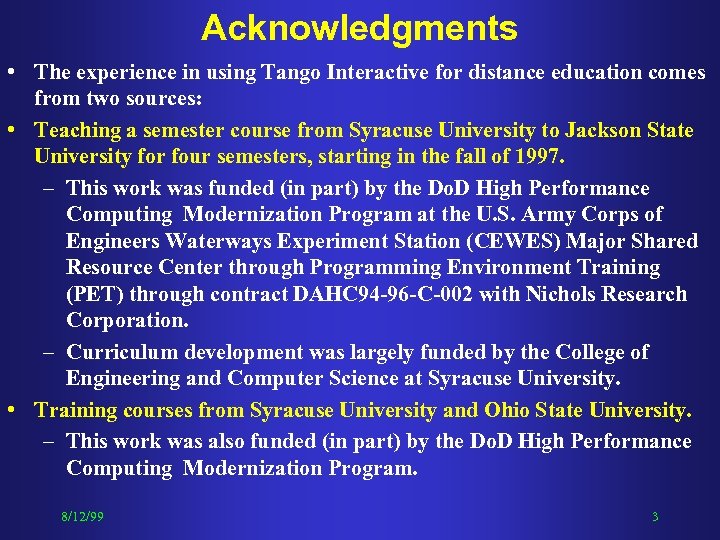 Acknowledgments

• The experience in using Tango Interactive for distance education comes from two sources:

• Teaching a semester course from Syracuse University to Jackson State University for four semesters, starting in the fall of 1997.

– This work was funded (in part) by the DoD High Performance Computing Modernization Program at the U.S. Army Corps of Engineers Waterways Experiment Station (CEWES) Major Shared Resource Center through Programming Environment Training (PET) through contract DAHC94-96-C-002 with Nichols Research Corporation.

– Curriculum development was largely funded by the College of Engineering and Computer Science at Syracuse University.

• Training courses from Syracuse University and Ohio State University.

– This work was also funded (in part) by the DoD High Performance Computing Modernization Program.

8/12/99

3